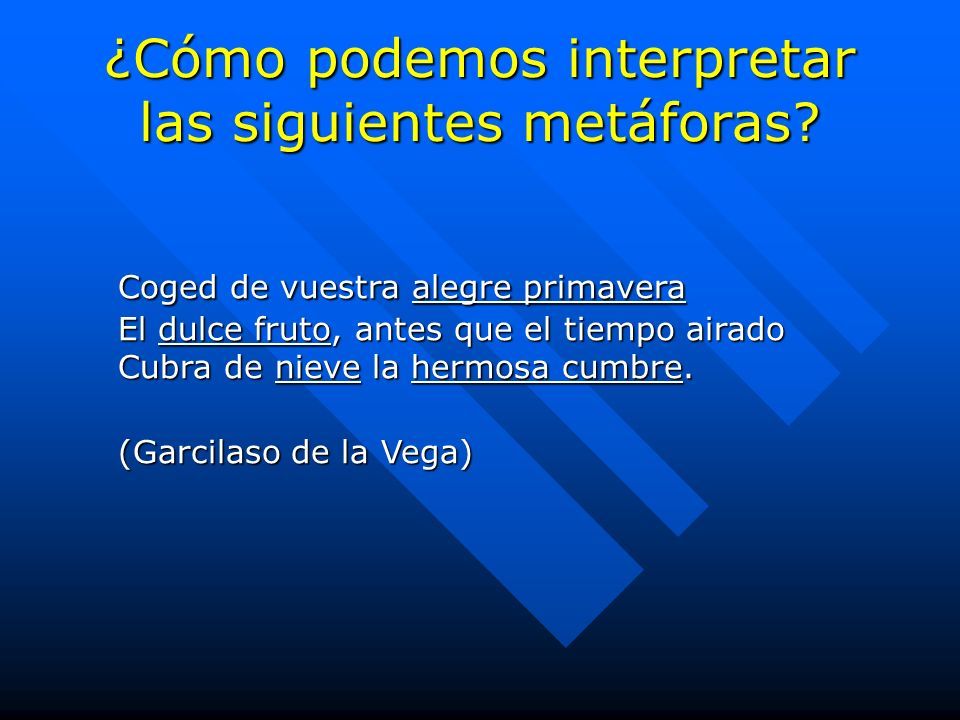 ¿Cómo podemos interpretar las siguientes metáforas?

Coged de vuestra alegre primavera
El dulce fruto, antes que el tiempo airado
Cubra de nieve la hermosa cumbre.

(Garcilaso de la Vega)